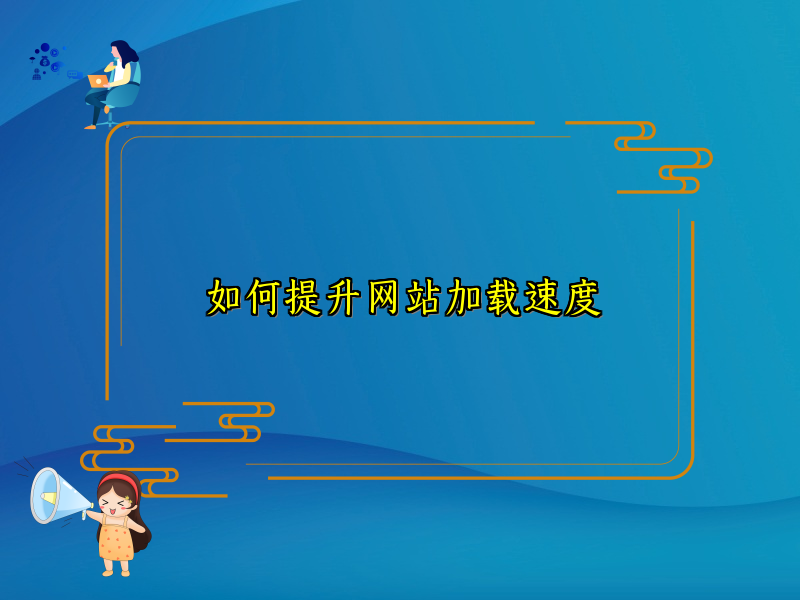 如何提升网站加载速度